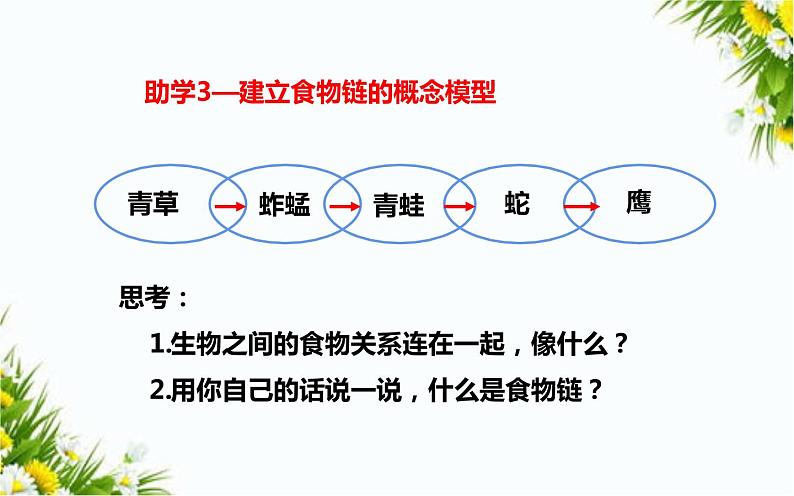 助学3—建立食物链的概念模型

青草 → 蚱蜢 → 青蛙 → 蛇 → 鹰

思考：

1.生物之间的食物关系连在一起，像什么？

2.用你自己的话说一说，什么是食物链？